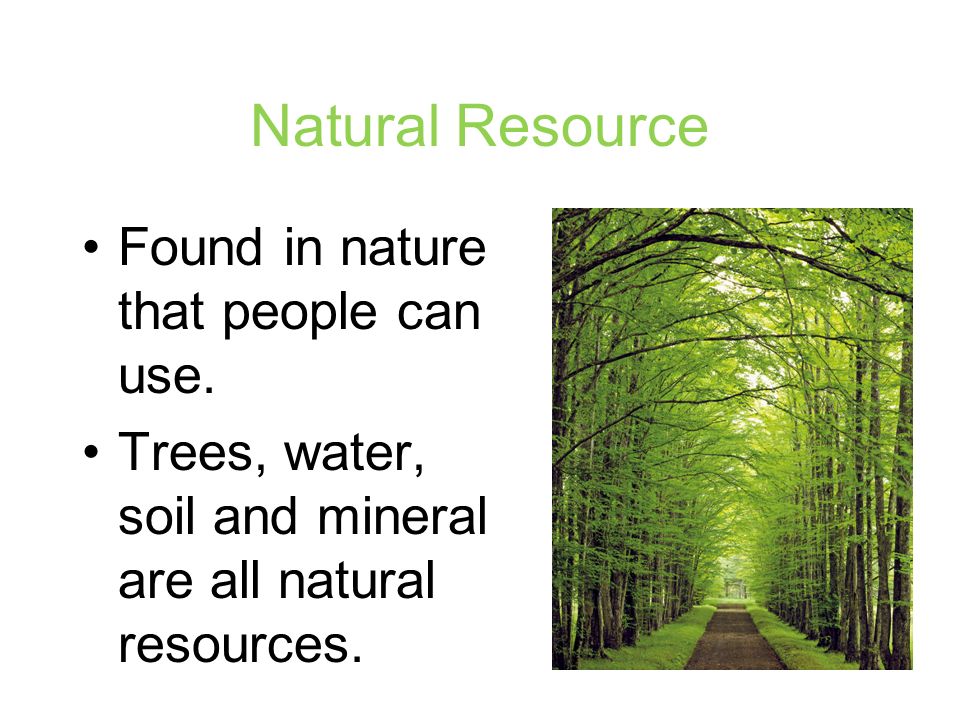 Natural Resource

• Found in nature that people can use.

• Trees, water, soil and mineral are all natural resources.